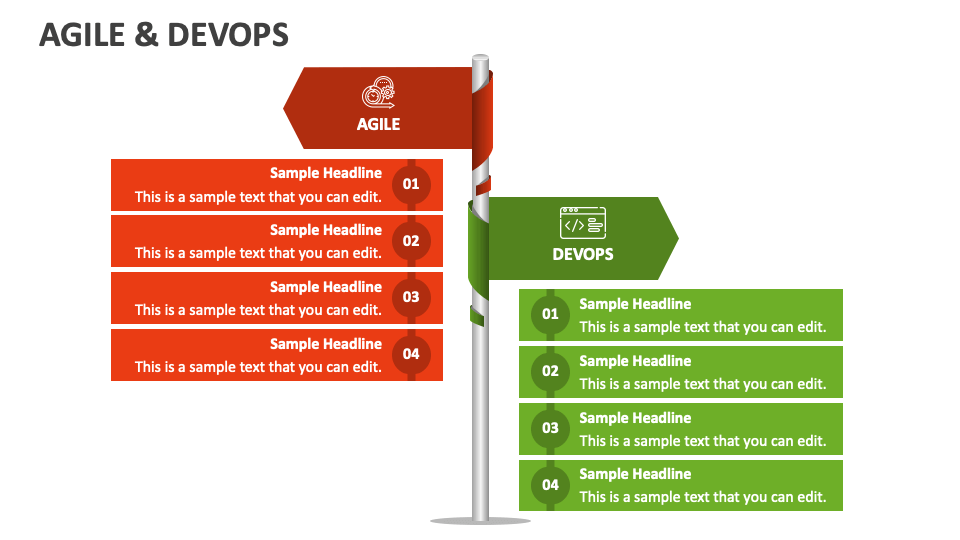 AGILE & DEVOPS

AGILE

Sample Headline
This is a sample text that you can edit.
01

Sample Headline
This is a sample text that you can edit.
02

Sample Headline
This is a sample text that you can edit.
03

Sample Headline
This is a sample text that you can edit.
04

DEVOPS

01
Sample Headline
This is a sample text that you can edit.

02
Sample Headline
This is a sample text that you can edit.

03
Sample Headline
This is a sample text that you can edit.

04
Sample Headline
This is a sample text that you can edit.